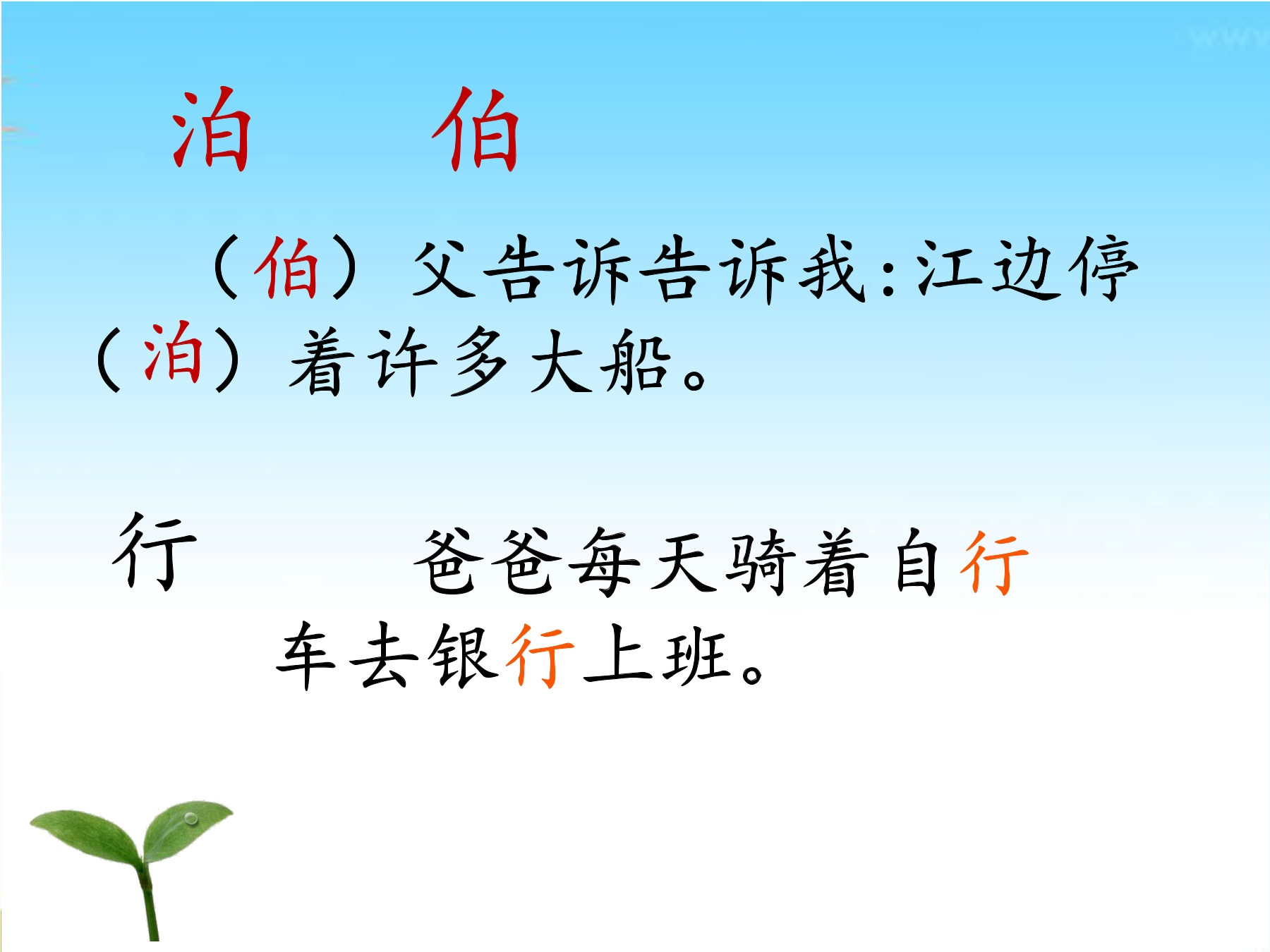 泊　伯

（伯）父告诉告诉我:江边停（泊）着许多大船。

行　爸爸每天骑着自行车去银行上班。